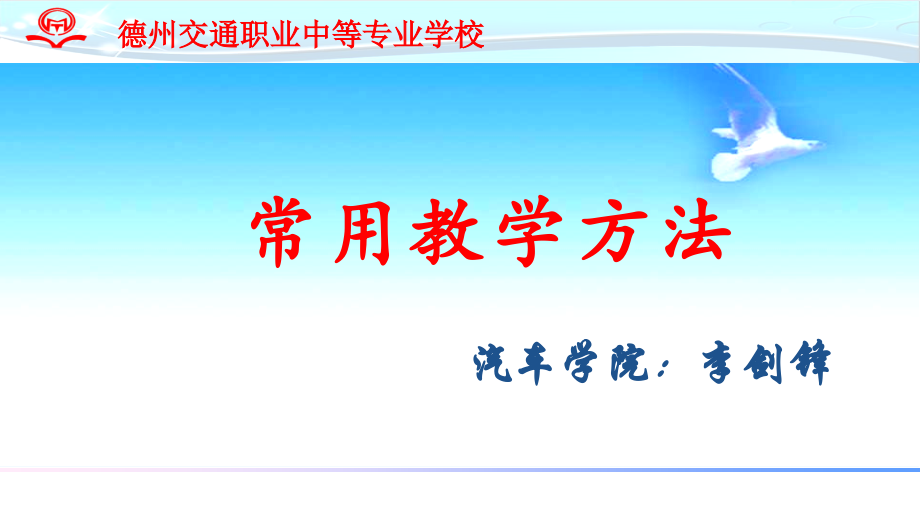 德州交通职业中等专业学校

常用教学方法

汽车学院：李剑锋